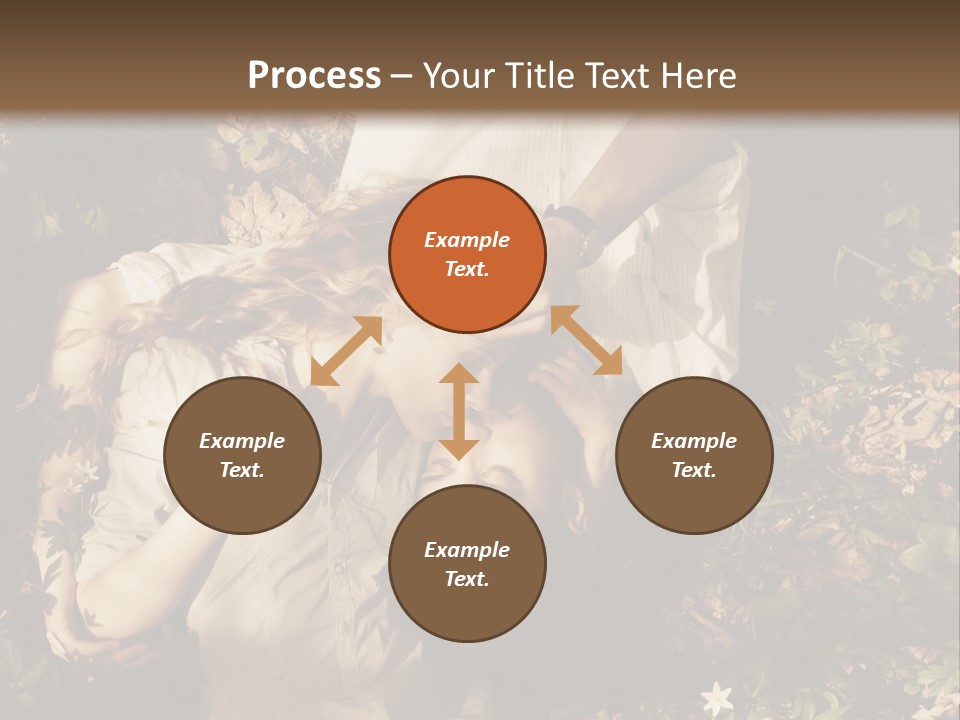 Process – Your Title Text Here

Example Text.

Example Text.

Example Text.

Example Text.